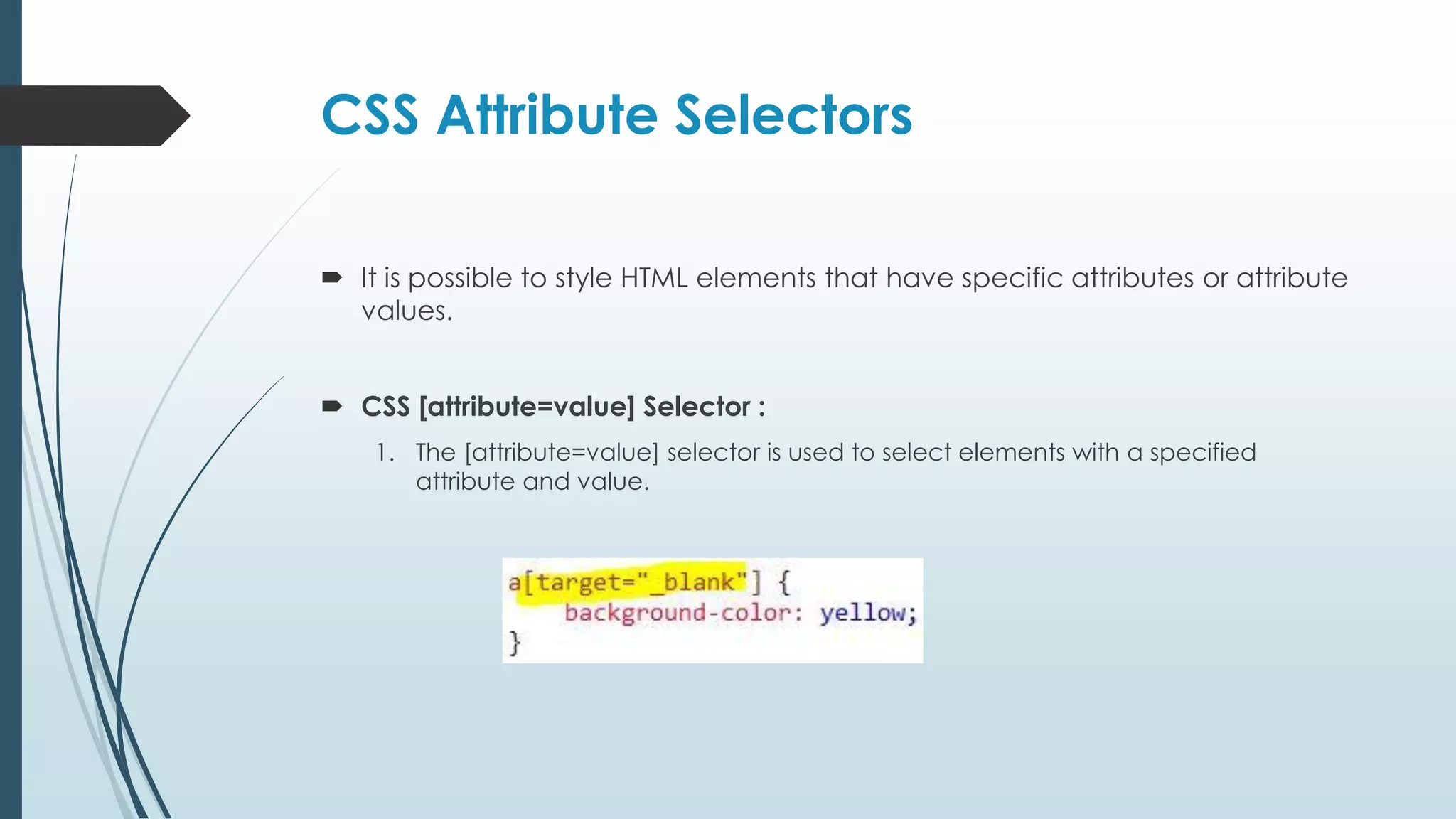 CSS Attribute Selectors

It is possible to style HTML elements that have specific attributes or attribute values.

CSS [attribute=value] Selector :

1. The [attribute=value] selector is used to select elements with a specified attribute and value.

a[target="_blank"] {
    background-color: yellow;
}